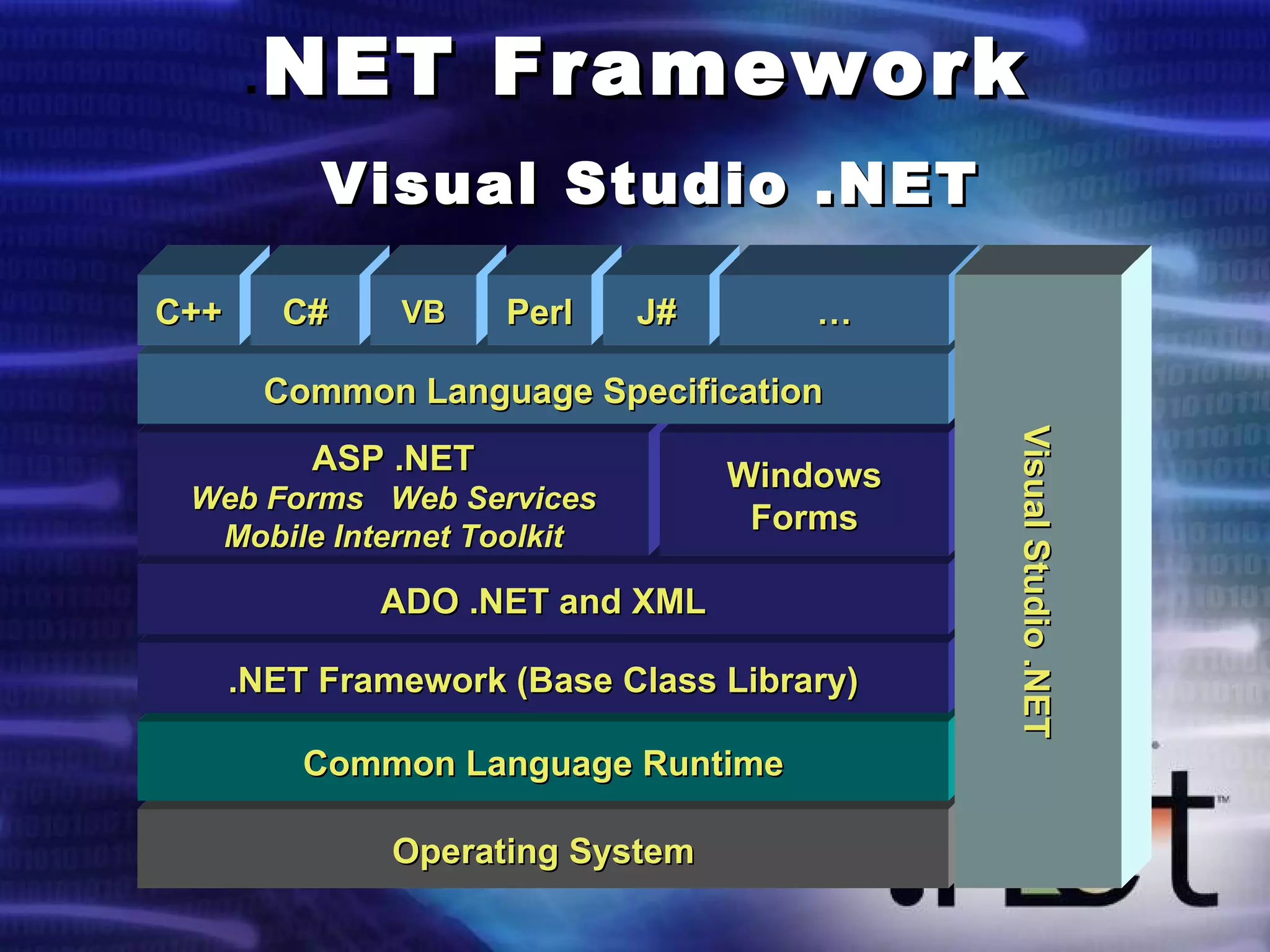 .NET Framework

Visual Studio .NET

C++ C# VB Perl J# …

Common Language Specification

ASP .NET
Web Forms Web Services
Mobile Internet Toolkit

Windows Forms

ADO .NET and XML

.NET Framework (Base Class Library)

Common Language Runtime

Operating System

Visual Studio .NET